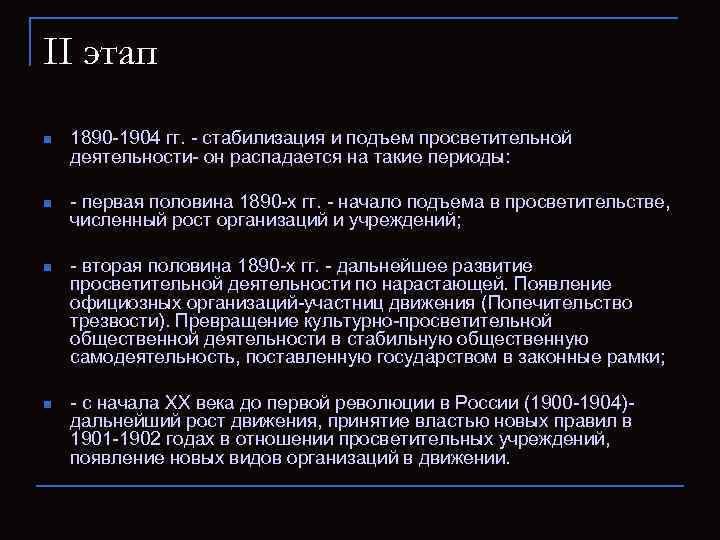 II этап

1890-1904 гг. - стабилизация и подъем просветительной деятельности- он распадается на такие периоды:

- первая половина 1890-х гг. - начало подъема в просветительстве, численный рост организаций и учреждений;

- вторая половина 1890-х гг. - дальнейшее развитие просветительной деятельности по нарастающей. Появление официозных организаций-участниц движения (Попечительство трезвости). Превращение культурно-просветительной общественной деятельности в стабильную общественную самодеятельность, поставленную государством в законные рамки;

- с начала XX века до первой революции в России (1900-1904)- дальнейший рост движения, принятие властью новых правил в 1901-1902 годах в отношении просветительных учреждений, появление новых видов организаций в движении.